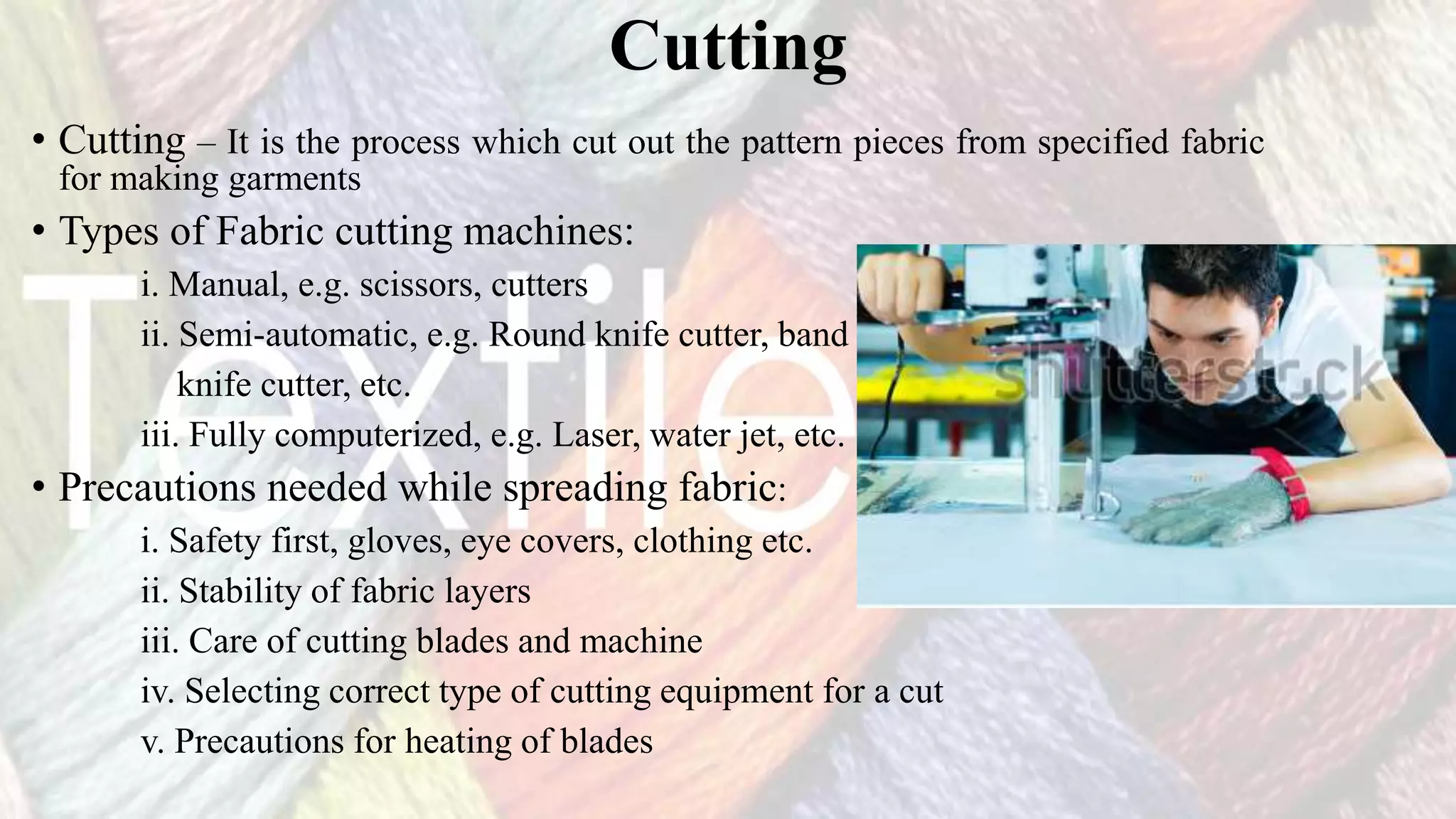 Cutting

• Cutting – It is the process which cut out the pattern pieces from specified fabric for making garments

• Types of Fabric cutting machines:

i. Manual, e.g. scissors, cutters

ii. Semi-automatic, e.g. Round knife cutter, band knife cutter, etc.

iii. Fully computerized, e.g. Laser, water jet, etc.

• Precautions needed while spreading fabric:

i. Safety first, gloves, eye covers, clothing etc.

ii. Stability of fabric layers

iii. Care of cutting blades and machine

iv. Selecting correct type of cutting equipment for a cut

v. Precautions for heating of blades

Textile

shutterstock